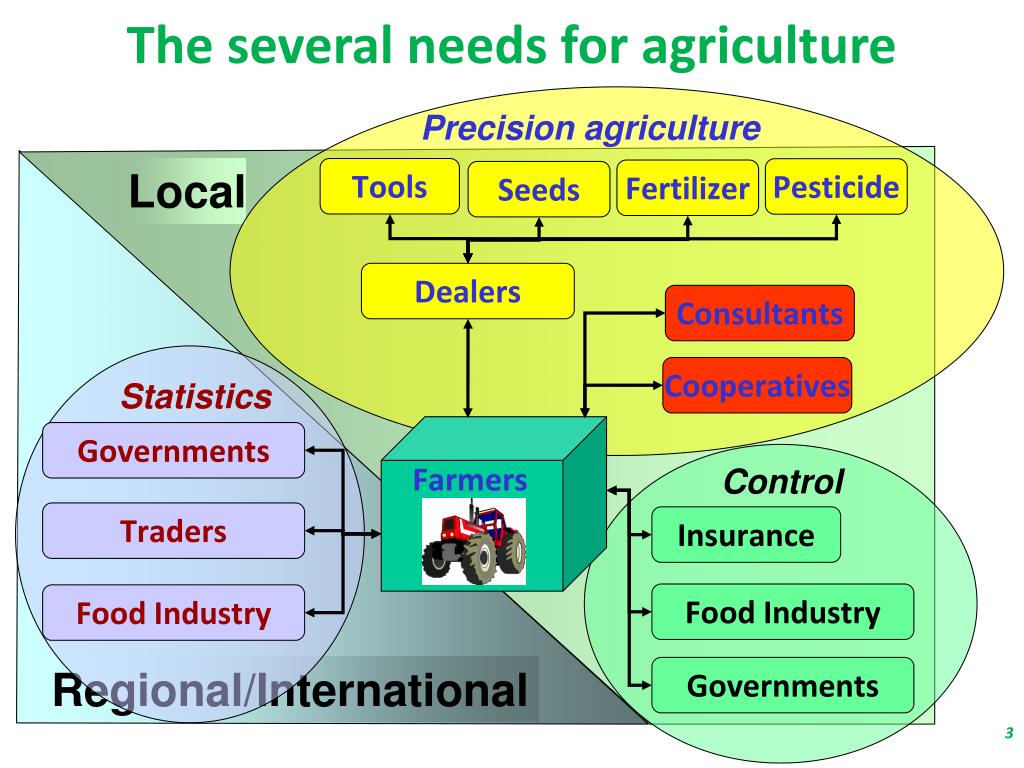 The several needs for agriculture

Precision agriculture

Local

Tools

Seeds

Fertilizer

Pesticide

Dealers

Consultants

Cooperatives

Statistics

Governments

Traders

Food Industry

Farmers

Control

Insurance

Food Industry

Governments

Regional/International

3